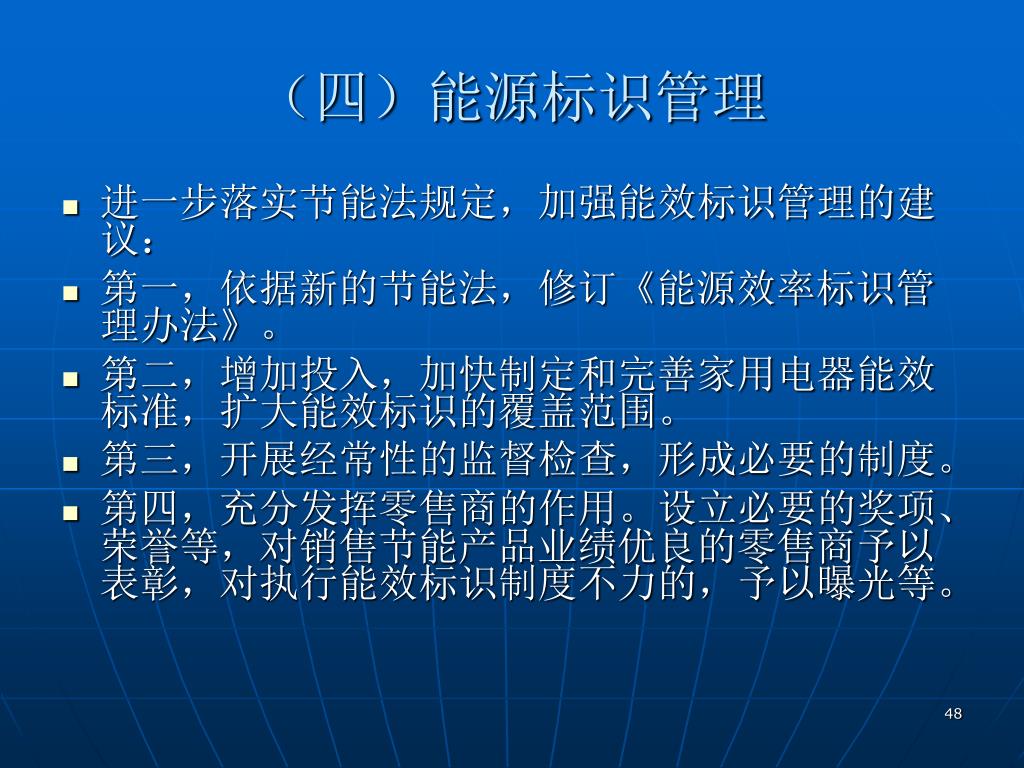 （四）能源标识管理

- 进一步落实节能法规定，加强能效标识管理的建议：
- 第一，依据新的节能法，修订《能源效率标识管理办法》。
- 第二，增加投入，加快制定和完善家用电器能效标准，扩大能效标识的覆盖范围。
- 第三，开展经常性的监督检查，形成必要的制度。
- 第四，充分发挥零售商的作用。设立必要的奖项、荣誉等，对销售节能产品业绩优良的零售商予以表彰，对执行能效标识制度不力的，予以曝光等。

48